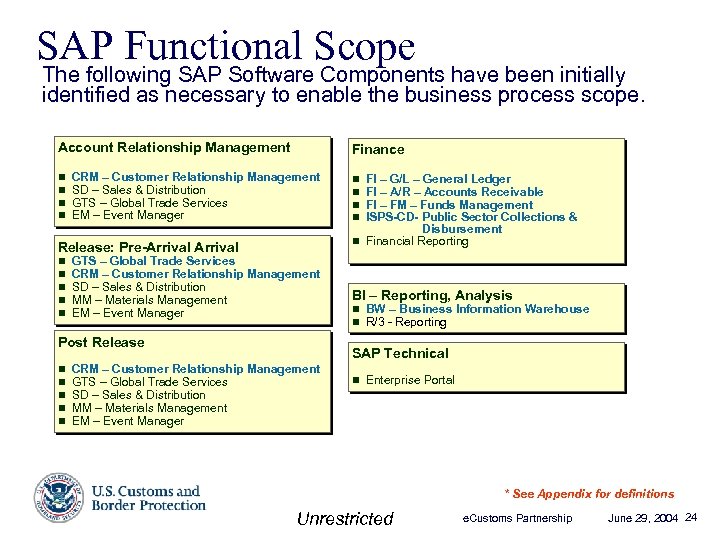 SAP Functional Scope
The following SAP Software Components have been initially identified as necessary to enable the business process scope.

Account Relationship Management

- CRM – Customer Relationship Management
- SD – Sales & Distribution
- GTS – Global Trade Services
- EM – Event Manager

Release: Pre-Arrival Arrival
- GTS – Global Trade Services
- CRM – Customer Relationship Management
- SD – Sales & Distribution
- MM – Materials Management
- EM – Event Manager

Post Release

- CRM – Customer Relationship Management
- GTS – Global Trade Services
- SD – Sales & Distribution
- MM – Materials Management
- EM – Event Manager

Finance

- FI – G/L – General Ledger
- FI – A/R – Accounts Receivable
- FI – FM – Funds Management
- ISPS-CD- Public Sector Collections & Disbursement
- Financial Reporting

BI – Reporting, Analysis
- BW – Business Information Warehouse
- R/3 - Reporting

SAP Technical

- Enterprise Portal

U.S. Customs and Border Protection

* See Appendix for definitions

Unrestricted

eCustoms Partnership June 29, 2004 24